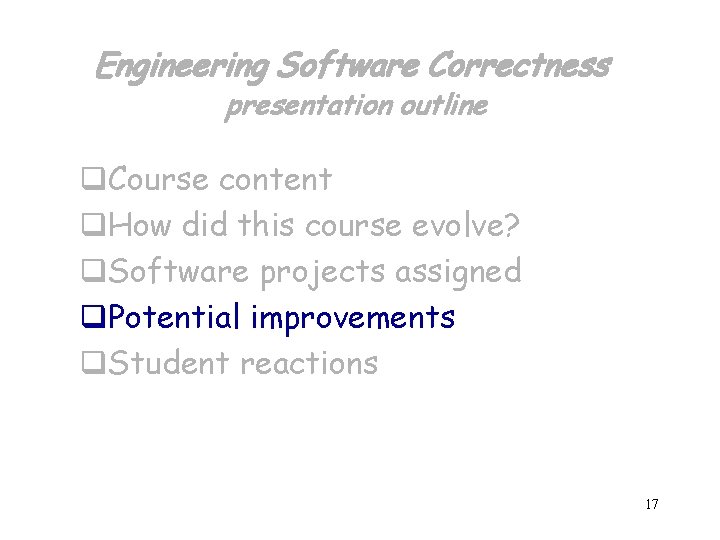 Engineering Software Correctness
presentation outline

❑Course content
❑How did this course evolve?
❑Software projects assigned
❑Potential improvements
❑Student reactions

17